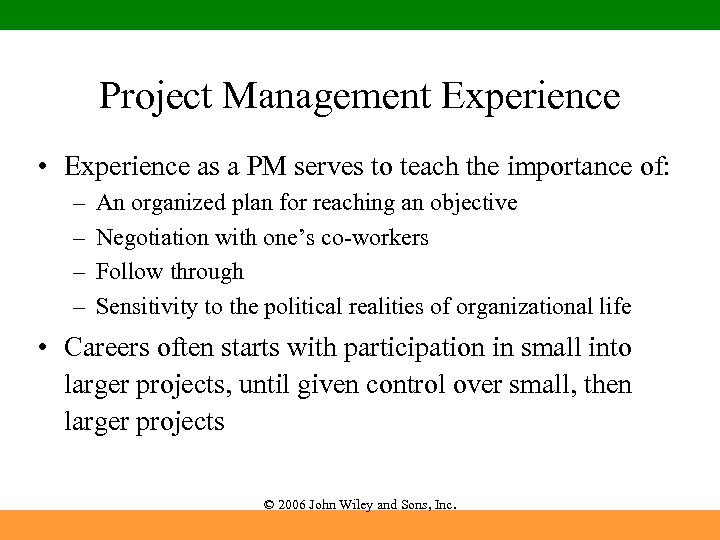 Project Management Experience

• Experience as a PM serves to teach the importance of:
– An organized plan for reaching an objective
– Negotiation with one's co-workers
– Follow through
– Sensitivity to the political realities of organizational life

• Careers often starts with participation in small into larger projects, until given control over small, then larger projects

© 2006 John Wiley and Sons, Inc.